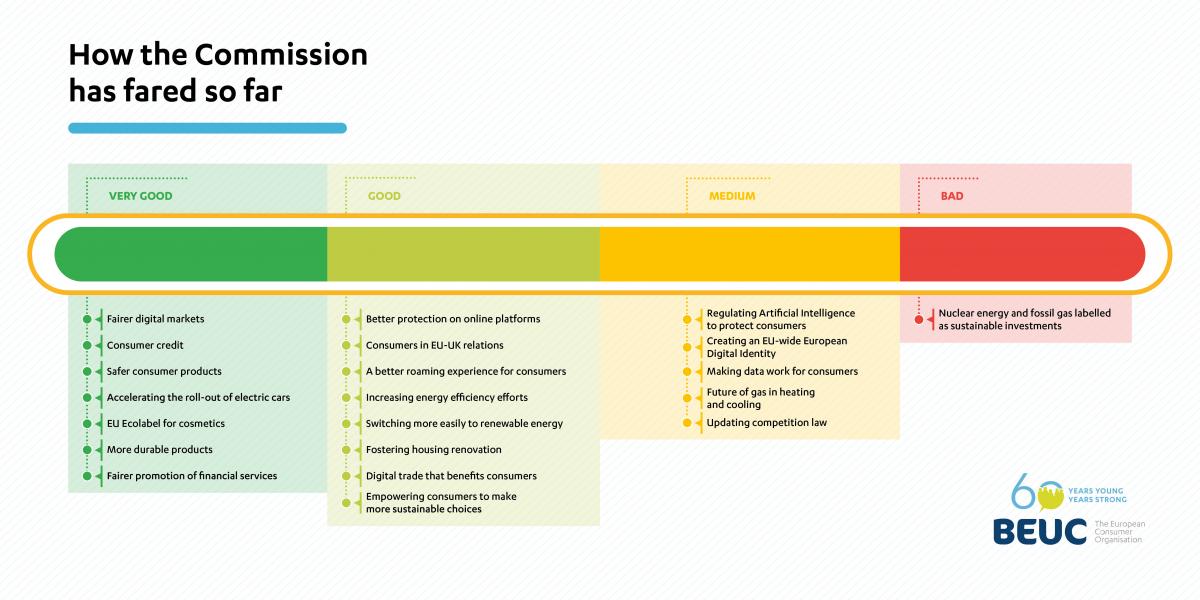 How the Commission has fared so far

VERY GOOD

Fairer digital markets
Consumer credit
Safer consumer products
Accelerating the roll-out of electric cars
EU Ecolabel for cosmetics
More durable products
Fairer promotion of financial services

GOOD

Better protection on online platforms
Consumers in EU-UK relations
A better roaming experience for consumers
Increasing energy efficiency efforts
Switching more easily to renewable energy
Fostering housing renovation
Digital trade that benefits consumers
Empowering consumers to make more sustainable choices

MEDIUM

Regulating Artificial Intelligence to protect consumers
Creating an EU-wide European Digital Identity
Making data work for consumers
Future of gas in heating and cooling
Updating competition law

BAD

Nuclear energy and fossil gas labelled as sustainable investments

60 YEARS YOUNG YEARS STRONG
BEUC The European Consumer Organisation